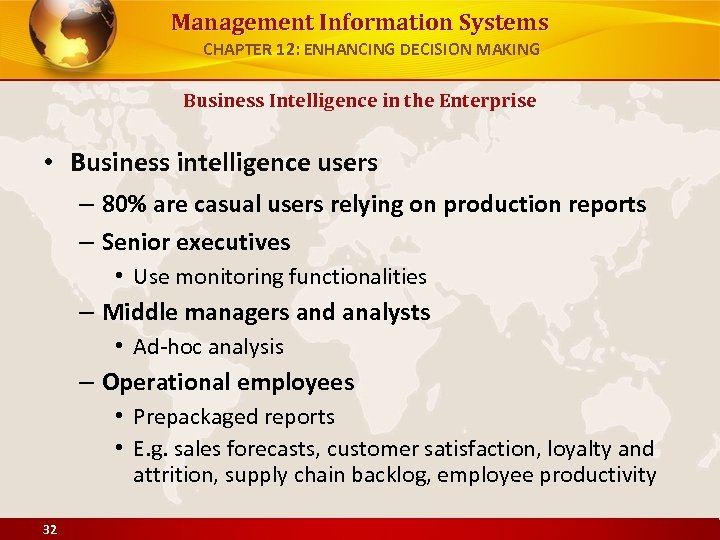 Management Information Systems
CHAPTER 12: ENHANCING DECISION MAKING

Business Intelligence in the Enterprise

• Business intelligence users
– 80% are casual users relying on production reports
– Senior executives
• Use monitoring functionalities
– Middle managers and analysts
• Ad-hoc analysis
– Operational employees
• Prepackaged reports
• E.g. sales forecasts, customer satisfaction, loyalty and attrition, supply chain backlog, employee productivity

32